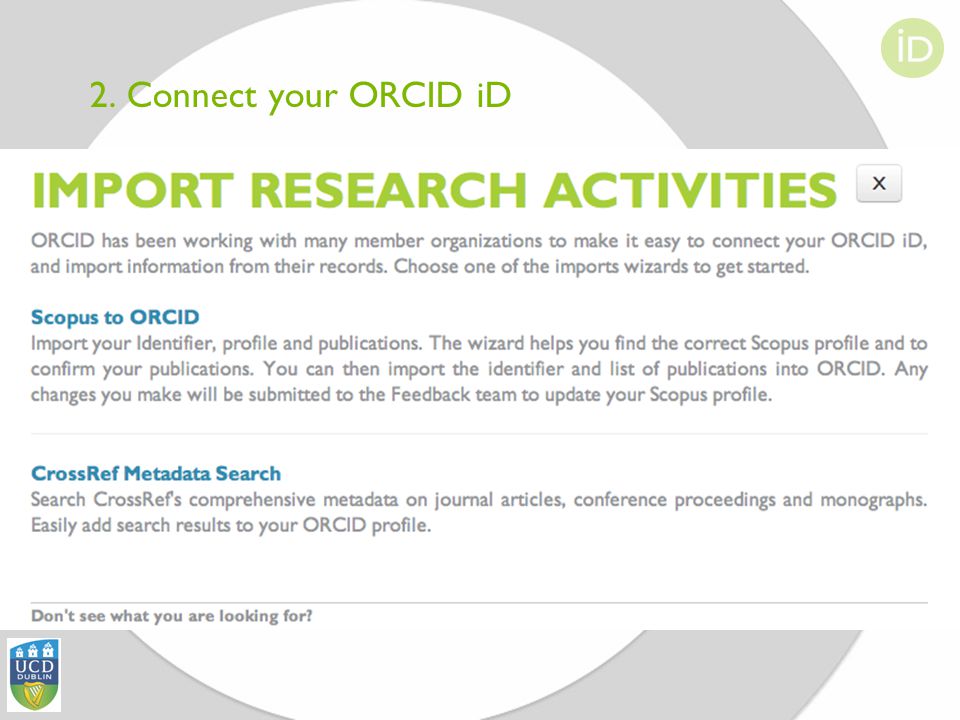 iD

2. Connect your ORCID iD

IMPORT RESEARCH ACTIVITIES

x

ORCID has been working with many member organizations to make it easy to connect your ORCID iD, and import information from their records. Choose one of the imports wizards to get started.

Scopus to ORCID
Import your Identifier, profile and publications. The wizard helps you find the correct Scopus profile and to confirm your publications. You can then import the identifier and list of publications into ORCID. Any changes you make will be submitted to the Feedback team to update your Scopus profile.

CrossRef Metadata Search
Search CrossRef's comprehensive metadata on journal articles, conference proceedings and monographs. Easily add search results to your ORCID profile.

Don't see what you are looking for?

UCD DUBLIN